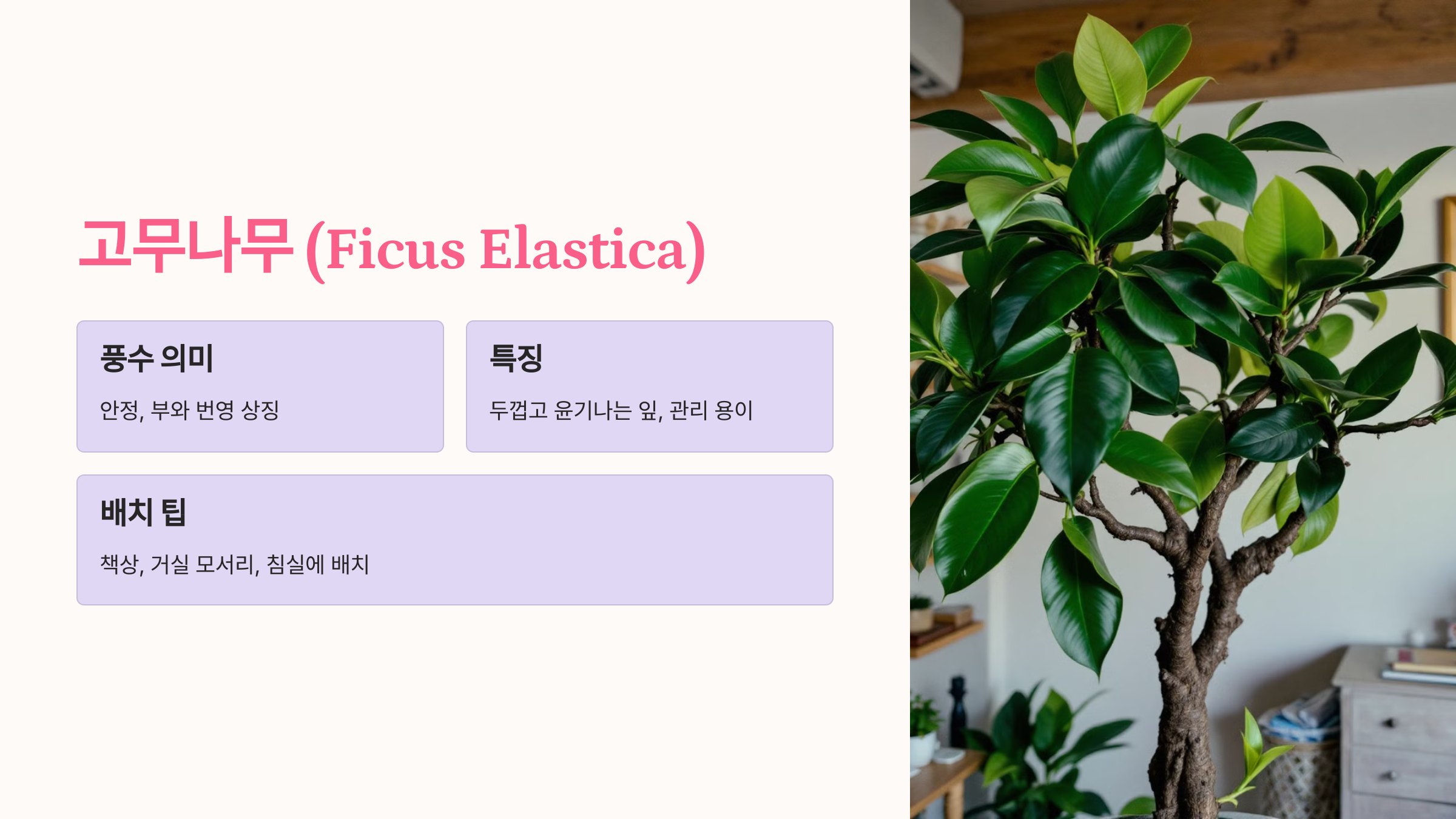 고무나무 (Ficus Elastica)

풍수 의미

안정, 부와 번영 상징

특징

두껍고 윤기나는 잎, 관리 용이

배치 팁

책상, 거실 모서리, 침실에 배치